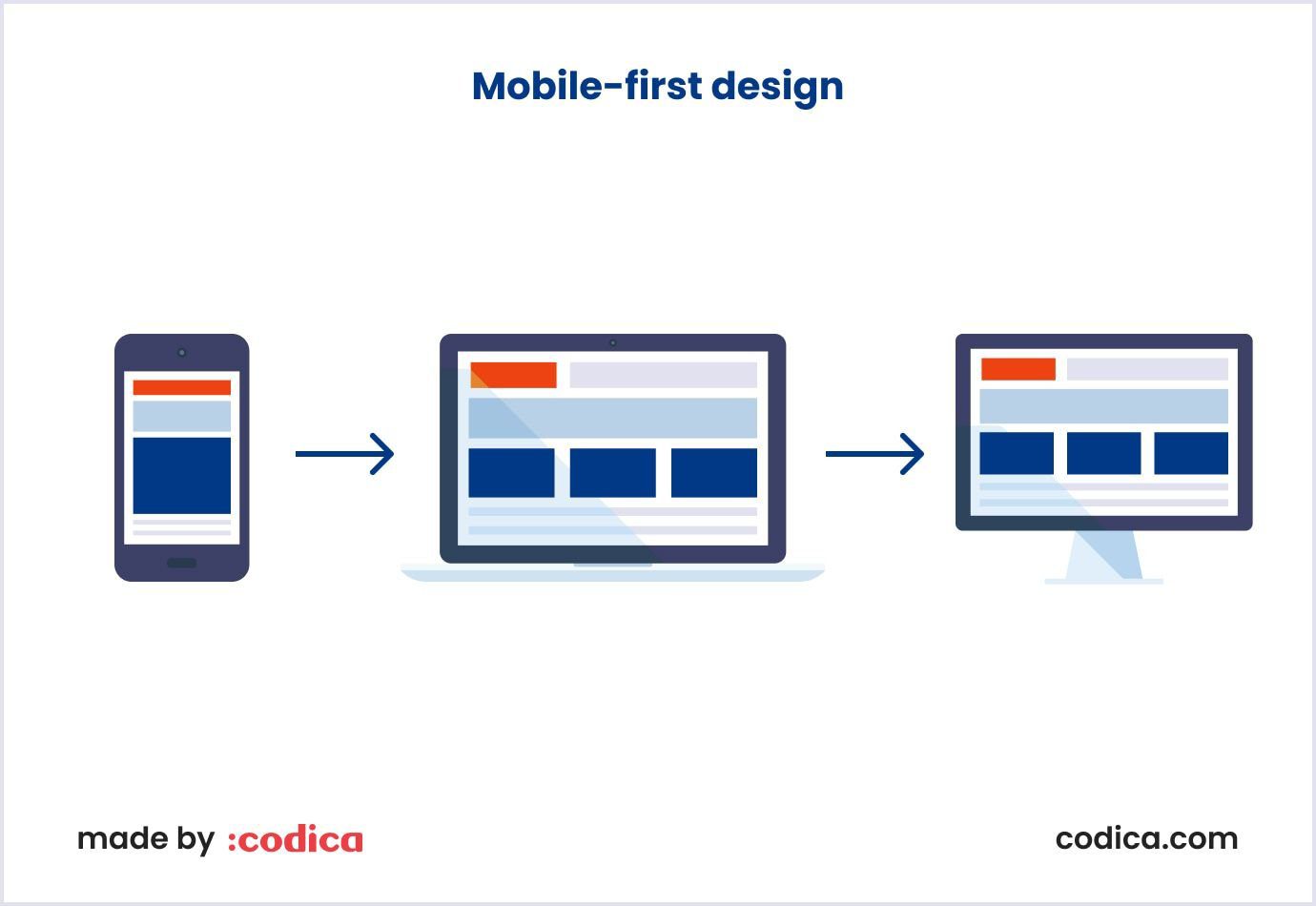 Mobile-first design

made by :codica

codica.com